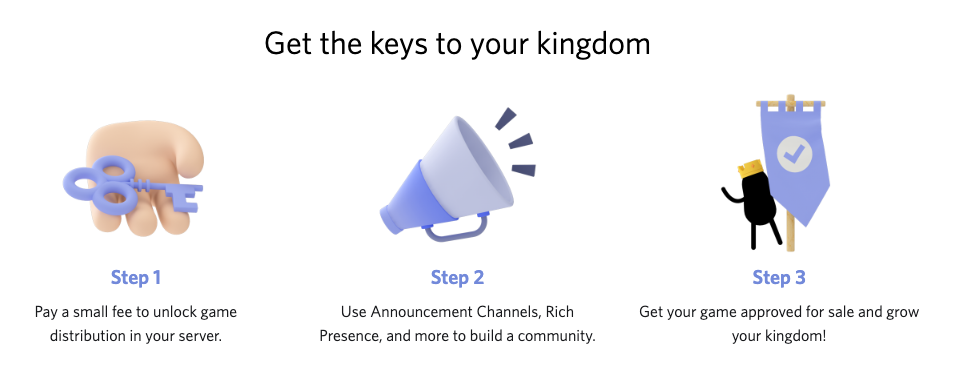 Get the keys to your kingdom

Step 1

Pay a small fee to unlock game distribution in your server.

Step 2

Use Announcement Channels, Rich Presence, and more to build a community.

Step 3

Get your game approved for sale and grow your kingdom!